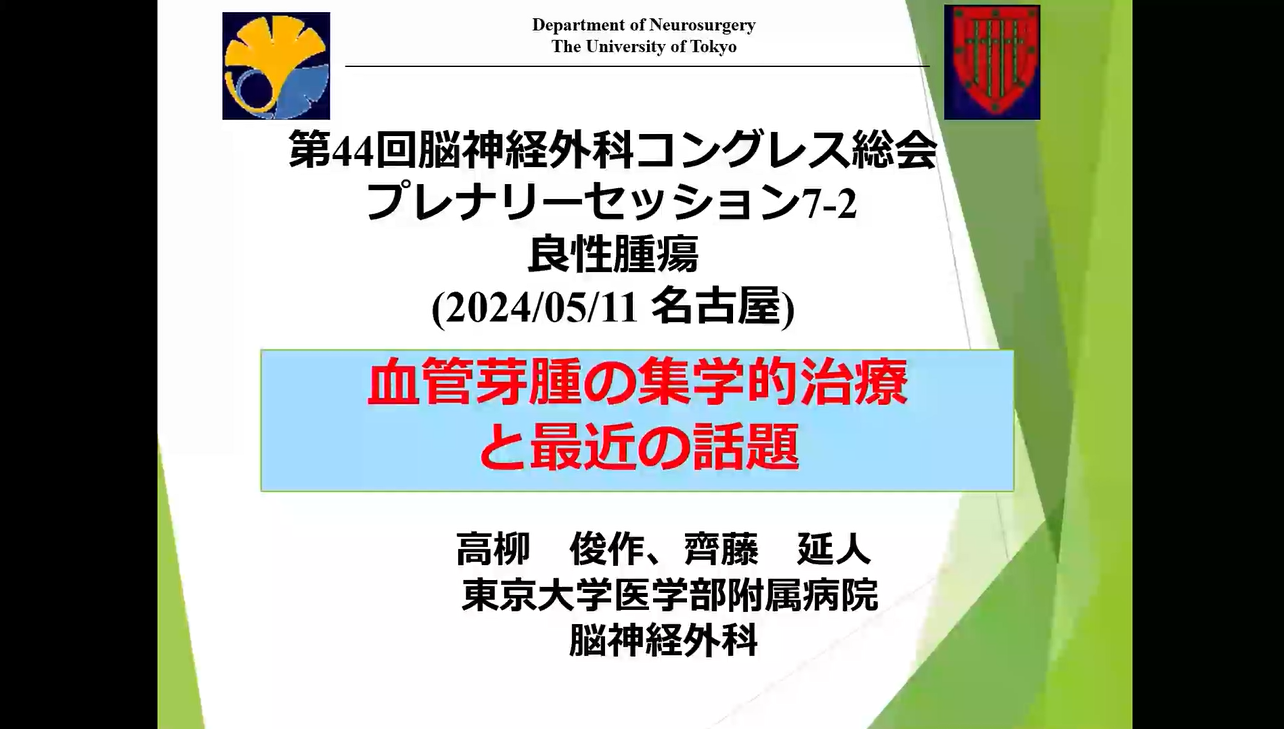 Department of Neurosurgery
The University of Tokyo

第44回脳神経外科コングレス総会
プレナリーセッション7-2
良性腫瘍
(2024/05/11 名古屋)

血管芽腫の集学的治療
と最近の話題

高柳　俊作、齊藤　延人
東京大学医学部附属病院
脳神経外科